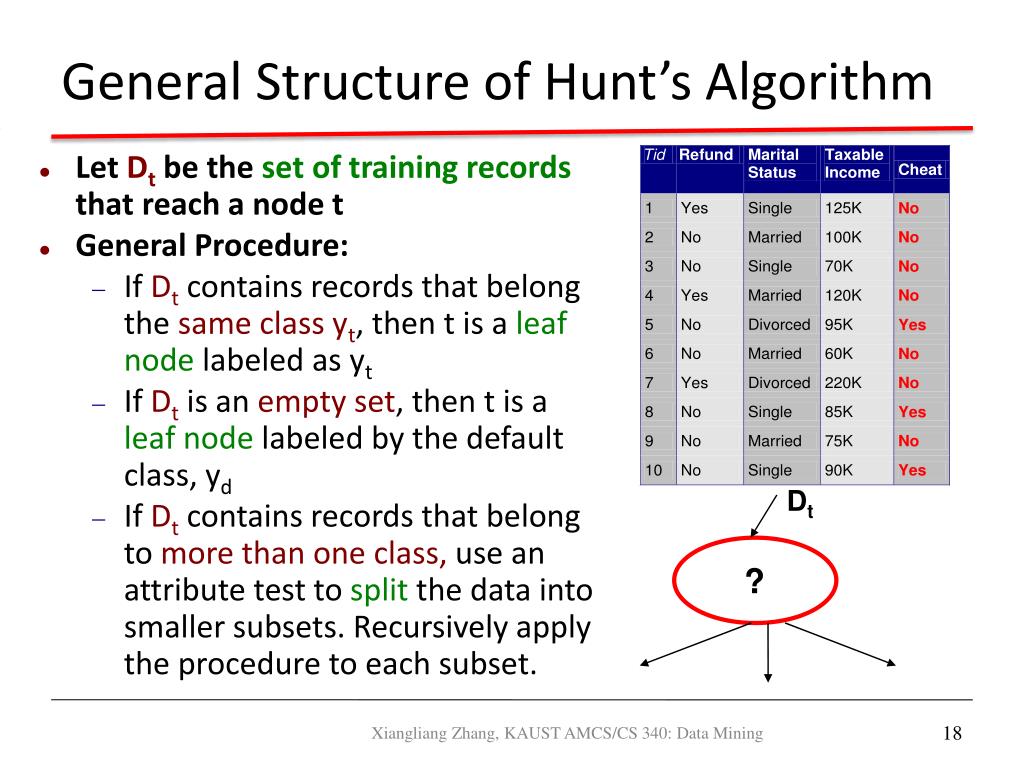 General Structure of Hunt's Algorithm

- Let $D_t$ be the set of training records that reach a node t
- General Procedure:
  – If $D_t$ contains records that belong the same class $y_t$, then t is a leaf node labeled as $y_t$
  – If $D_t$ is an empty set, then t is a leaf node labeled by the default class, $y_d$
  – If $D_t$ contains records that belong to more than one class, use an attribute test to split the data into smaller subsets. Recursively apply the procedure to each subset.

| Tid | Refund | Marital Status | Taxable Income | Cheat |
|---|---|---|---|---|
| 1 | Yes | Single | 125K | No |
| 2 | No | Married | 100K | No |
| 3 | No | Single | 70K | No |
| 4 | Yes | Married | 120K | No |
| 5 | No | Divorced | 95K | Yes |
| 6 | No | Married | 60K | No |
| 7 | Yes | Divorced | 220K | No |
| 8 | No | Single | 85K | Yes |
| 9 | No | Married | 75K | No |
| 10 | No | Single | 90K | Yes |

$D_t$

?

Xiangliang Zhang, KAUST AMCS/CS 340: Data Mining

18